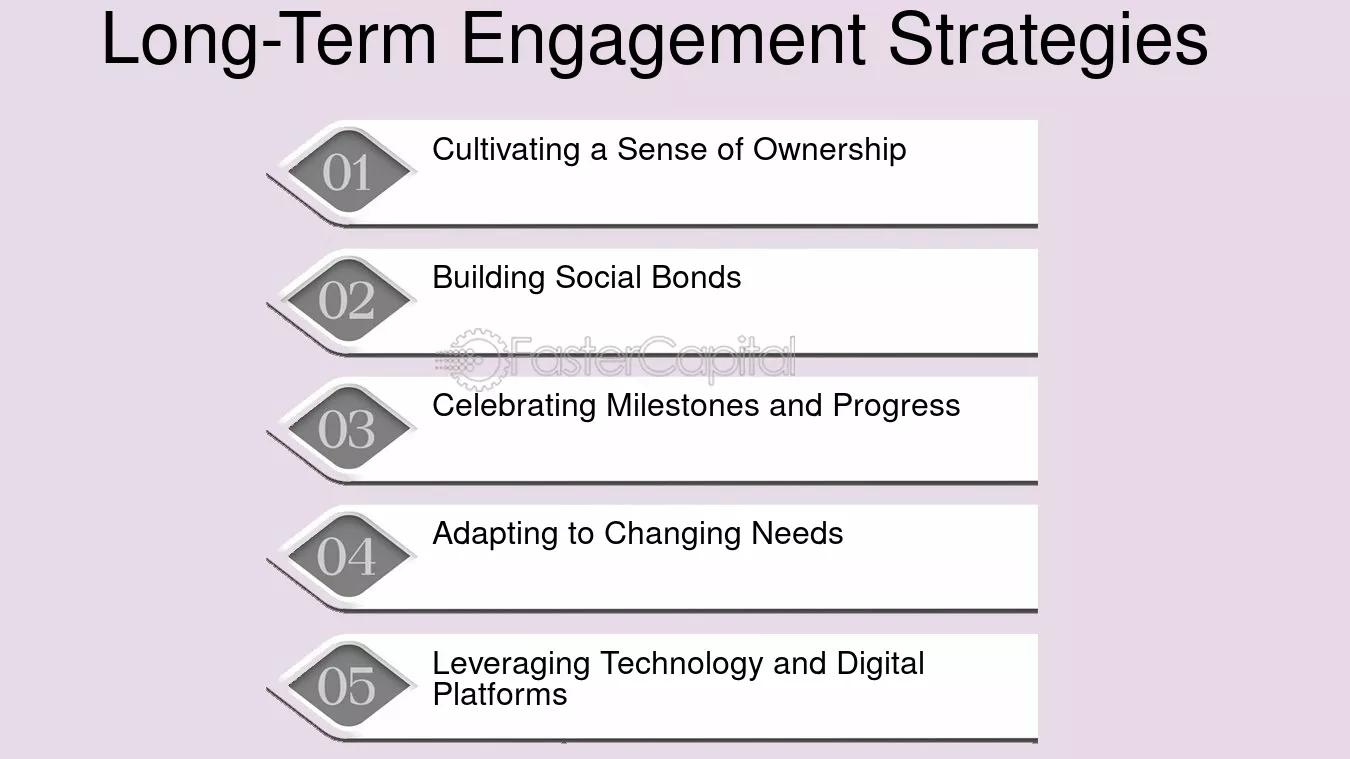 Long-Term Engagement Strategies

01 Cultivating a Sense of Ownership

02 Building Social Bonds

FasterCapital

03 Celebrating Milestones and Progress

04 Adapting to Changing Needs

05 Leveraging Technology and Digital Platforms